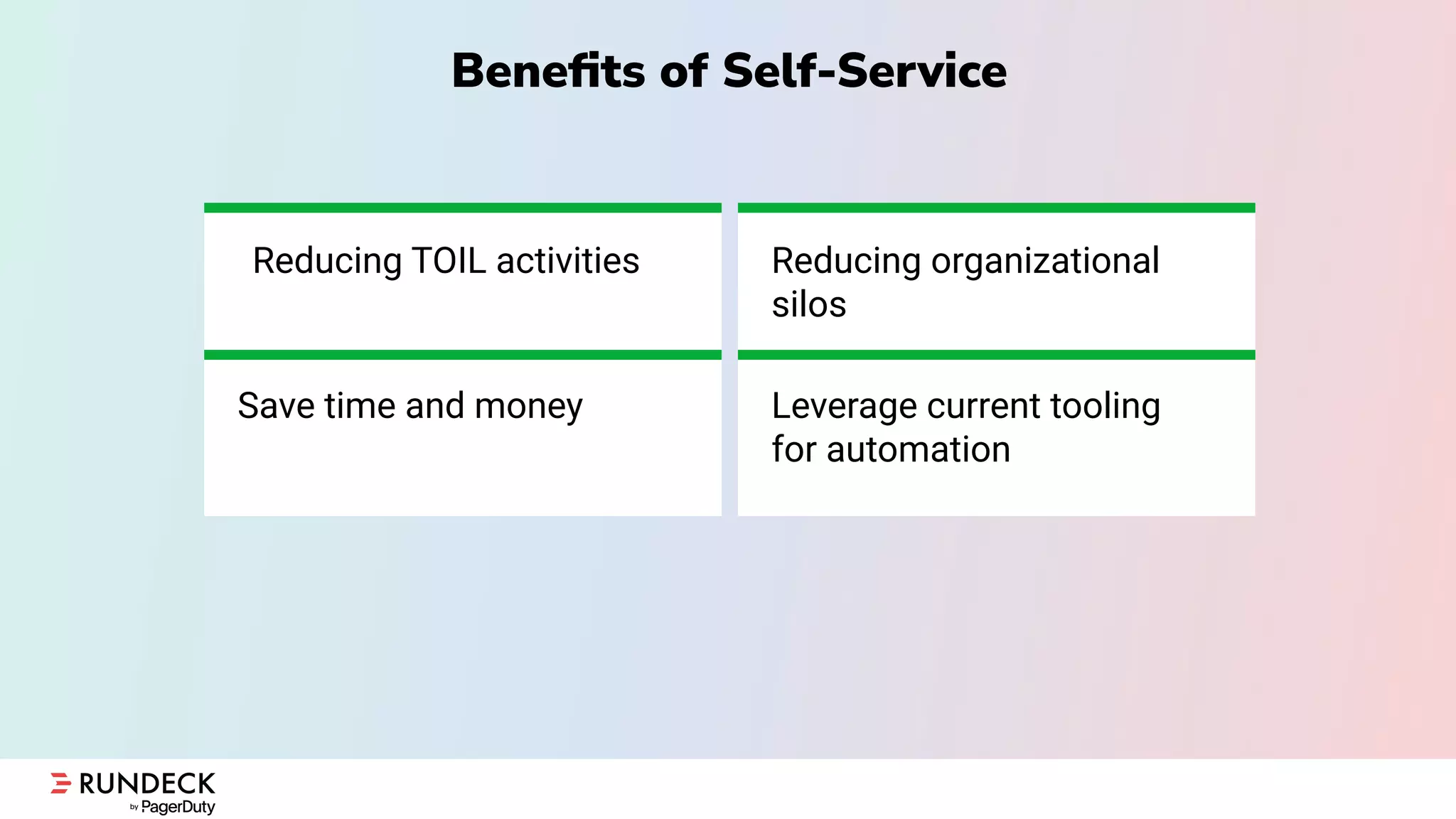 Benefits of Self-Service

Reducing TOIL activities

Reducing organizational silos

Save time and money

Leverage current tooling for automation

RUNDECK by PagerDuty